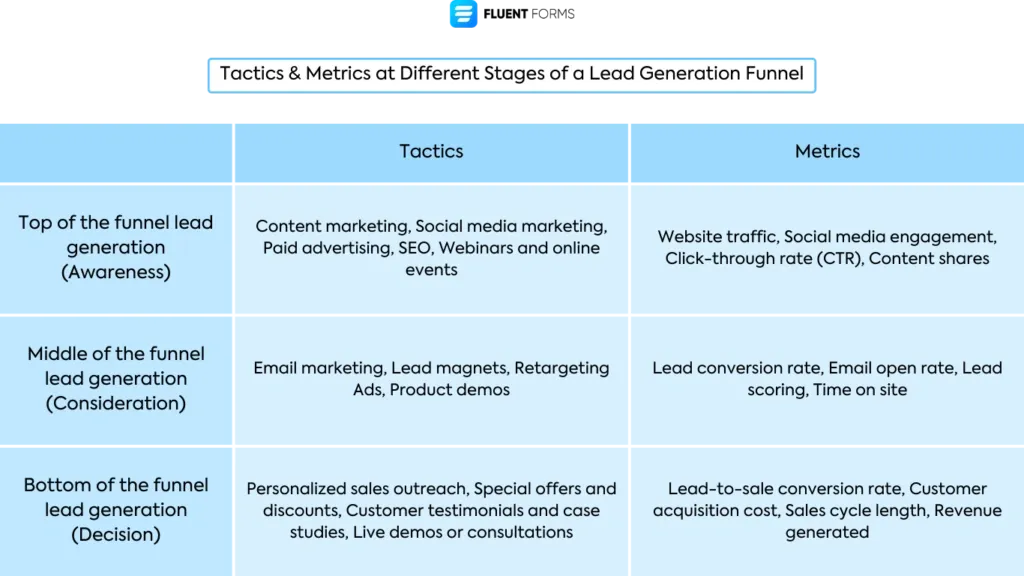 FLUENT FORMS

Tactics & Metrics at Different Stages of a Lead Generation Funnel

| | Tactics | Metrics |
|---|---|---|
| Top of the funnel lead generation (Awareness) | Content marketing, Social media marketing, Paid advertising, SEO, Webinars and online events | Website traffic, Social media engagement, Click-through rate (CTR), Content shares |
| Middle of the funnel lead generation (Consideration) | Email marketing, Lead magnets, Retargeting Ads, Product demos | Lead conversion rate, Email open rate, Lead scoring, Time on site |
| Bottom of the funnel lead generation (Decision) | Personalized sales outreach, Special offers and discounts, Customer testimonials and case studies, Live demos or consultations | Lead-to-sale conversion rate, Customer acquisition cost, Sales cycle length, Revenue generated |